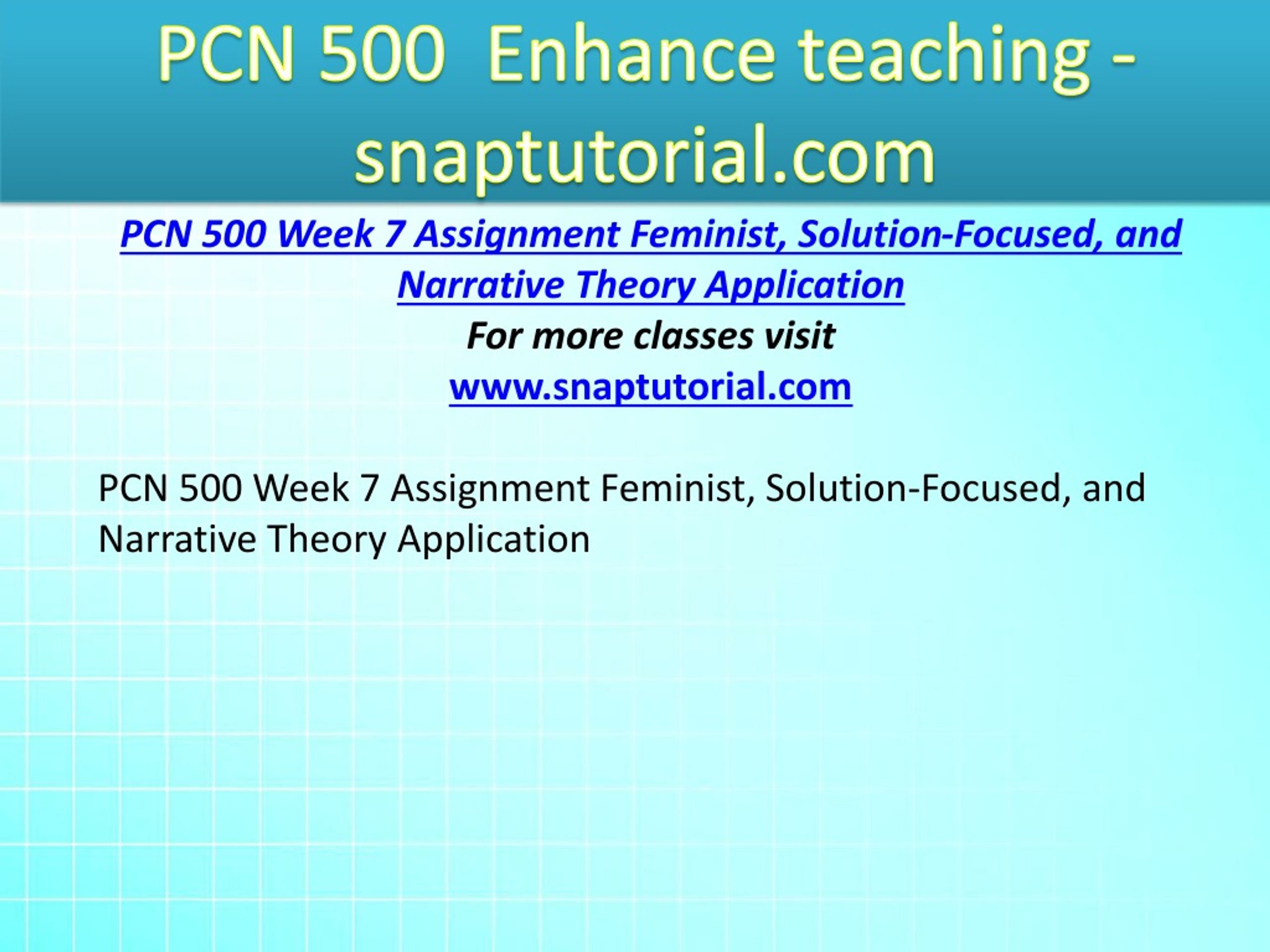 PCN 500 Enhance teaching - snaptutorial.com

PCN 500 Week 7 Assignment Feminist, Solution-Focused, and Narrative Theory Application
For more classes visit
www.snaptutorial.com

PCN 500 Week 7 Assignment Feminist, Solution-Focused, and Narrative Theory Application